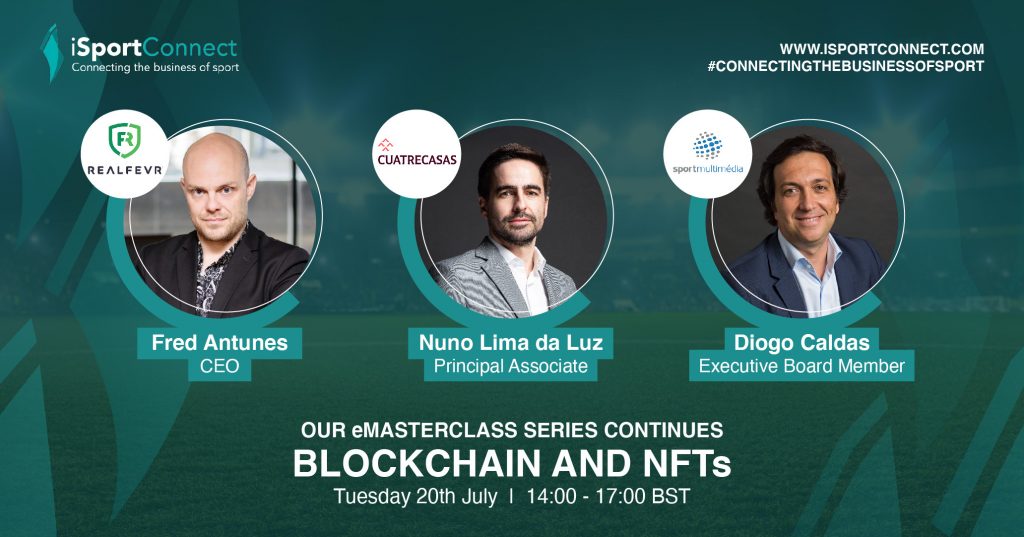 iSportConnect
Connecting the business of sport

WWW.ISPORTCONNECT.COM
#CONNECTINGTHEBUSINESSOFSPORT

FR
REALFEVR

CUATRECASAS

sportmultimédia

Fred Antunes
CEO

Nuno Lima da Luz
Principal Associate

Diogo Caldas
Executive Board Member

OUR eMASTERCLASS SERIES CONTINUES
BLOCKCHAIN AND NFTs
Tuesday 20th July | 14:00 - 17:00 BST